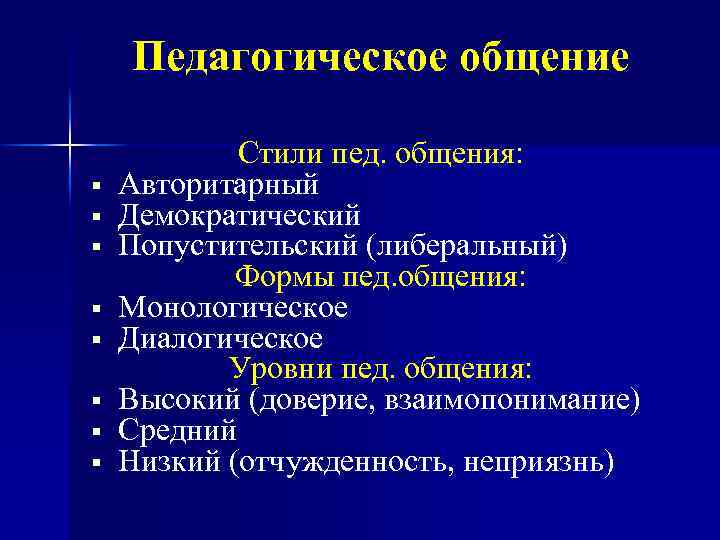 Педагогическое общение

Стили пед. общения:
▪ Авторитарный
▪ Демократический
▪ Попустительский (либеральный)
Формы пед.общения:
▪ Монологическое
▪ Диалогическое
Уровни пед. общения:
▪ Высокий (доверие, взаимопонимание)
▪ Средний
▪ Низкий (отчужденность, неприязнь)